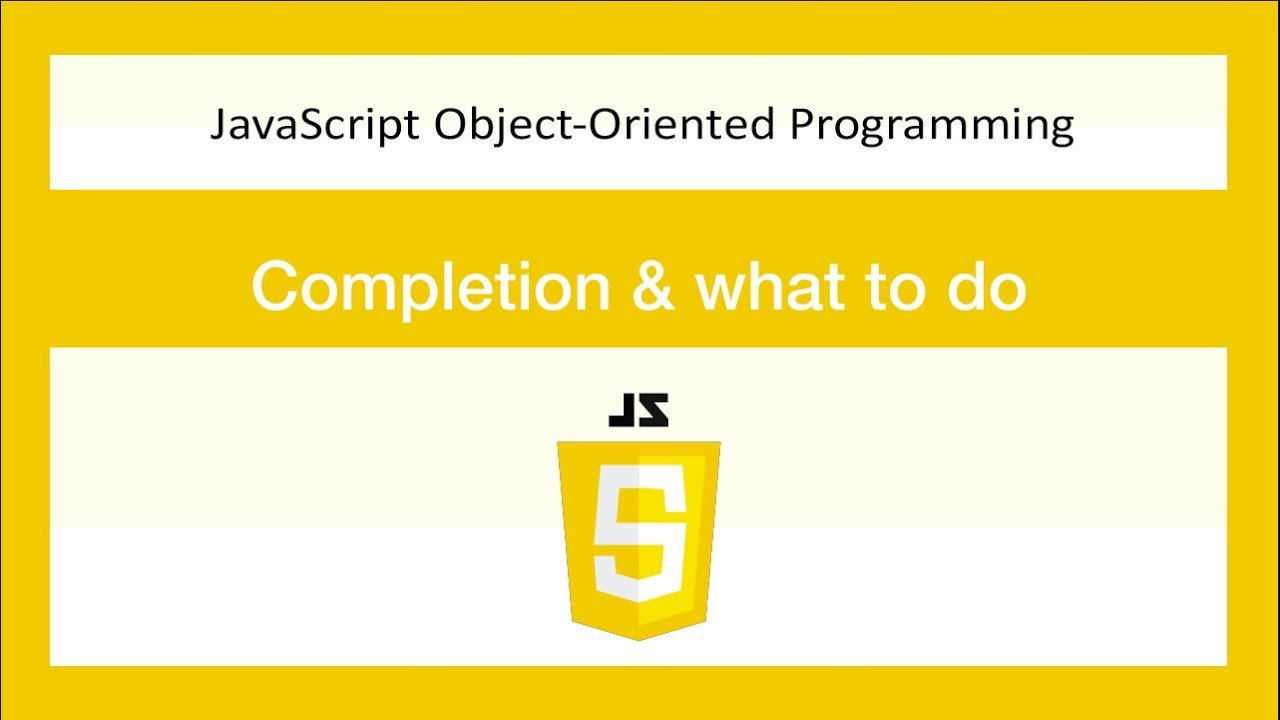 JavaScript Object-Oriented Programming

Completion & what to do

JS

5